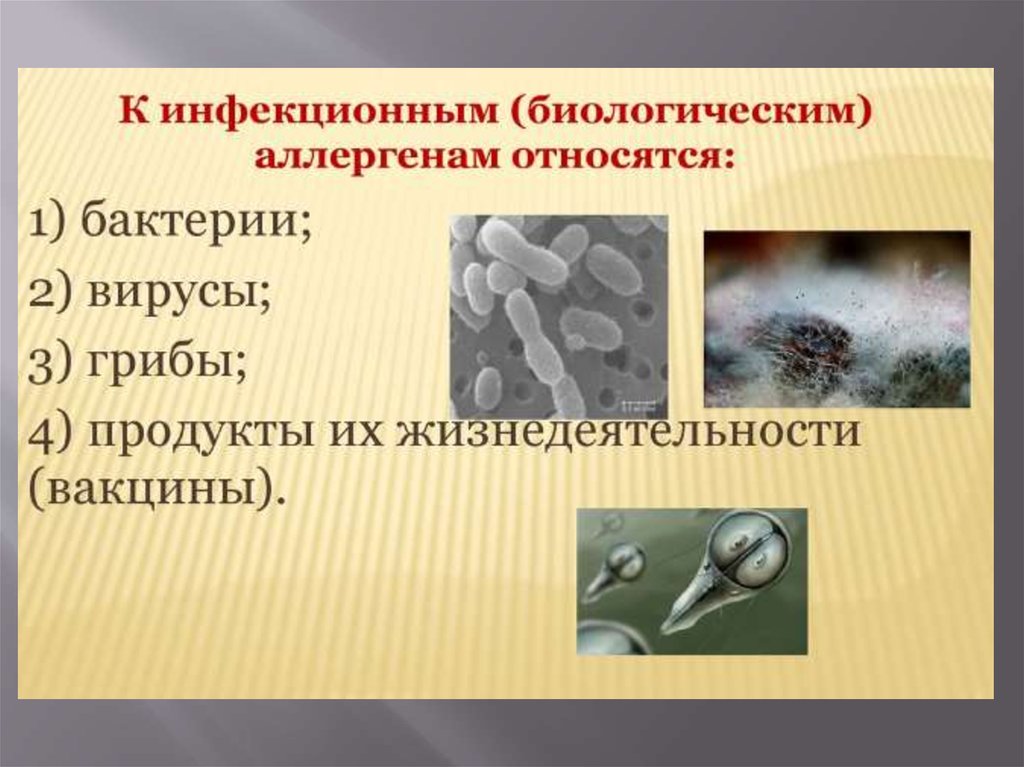 К инфекционным (биологическим) аллергенам относятся:

1) бактерии;

2) вирусы;

3) грибы;

4) продукты их жизнедеятельности (вакцины).